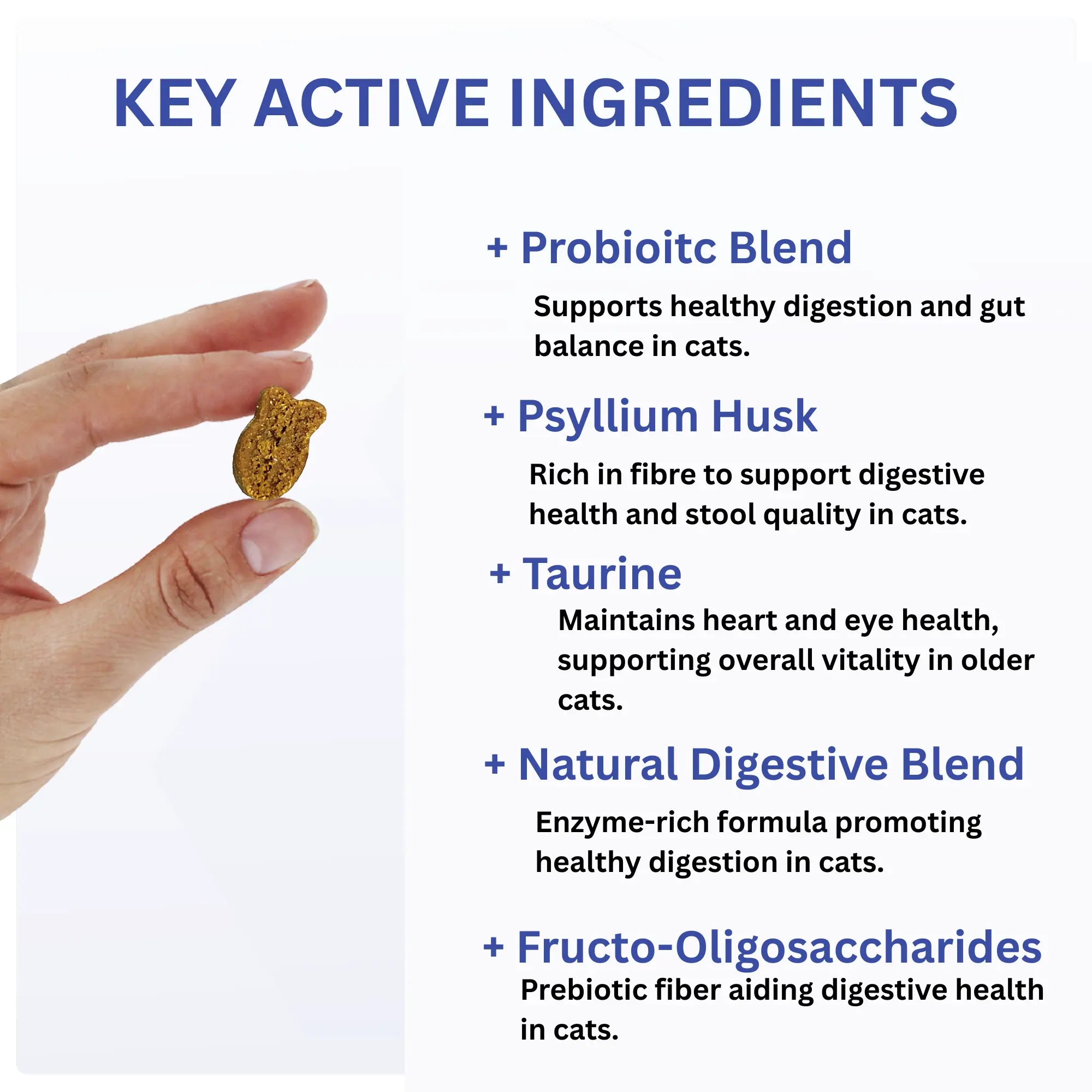 KEY ACTIVE INGREDIENTS

+ Probioitc Blend

Supports healthy digestion and gut balance in cats.

+ Psyllium Husk

Rich in fibre to support digestive health and stool quality in cats.

+ Taurine

Maintains heart and eye health, supporting overall vitality in older cats.

+ Natural Digestive Blend

Enzyme-rich formula promoting healthy digestion in cats.

+ Fructo-Oligosaccharides

Prebiotic fiber aiding digestive health in cats.